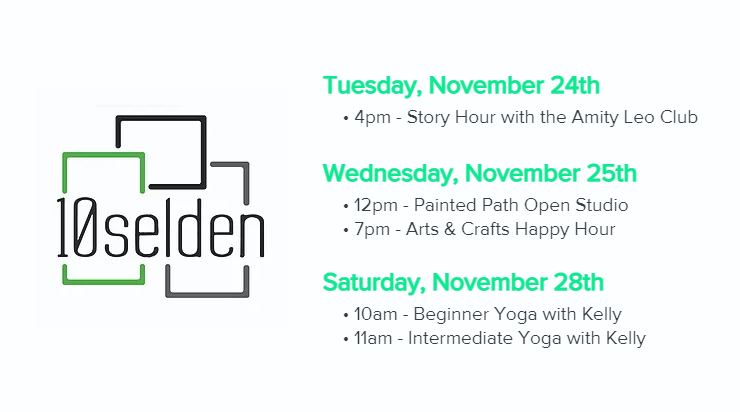 10selden

Tuesday, November 24th
• 4pm - Story Hour with the Amity Leo Club

Wednesday, November 25th
• 12pm - Painted Path Open Studio
• 7pm - Arts & Crafts Happy Hour

Saturday, November 28th
• 10am - Beginner Yoga with Kelly
• 11am - Intermediate Yoga with Kelly